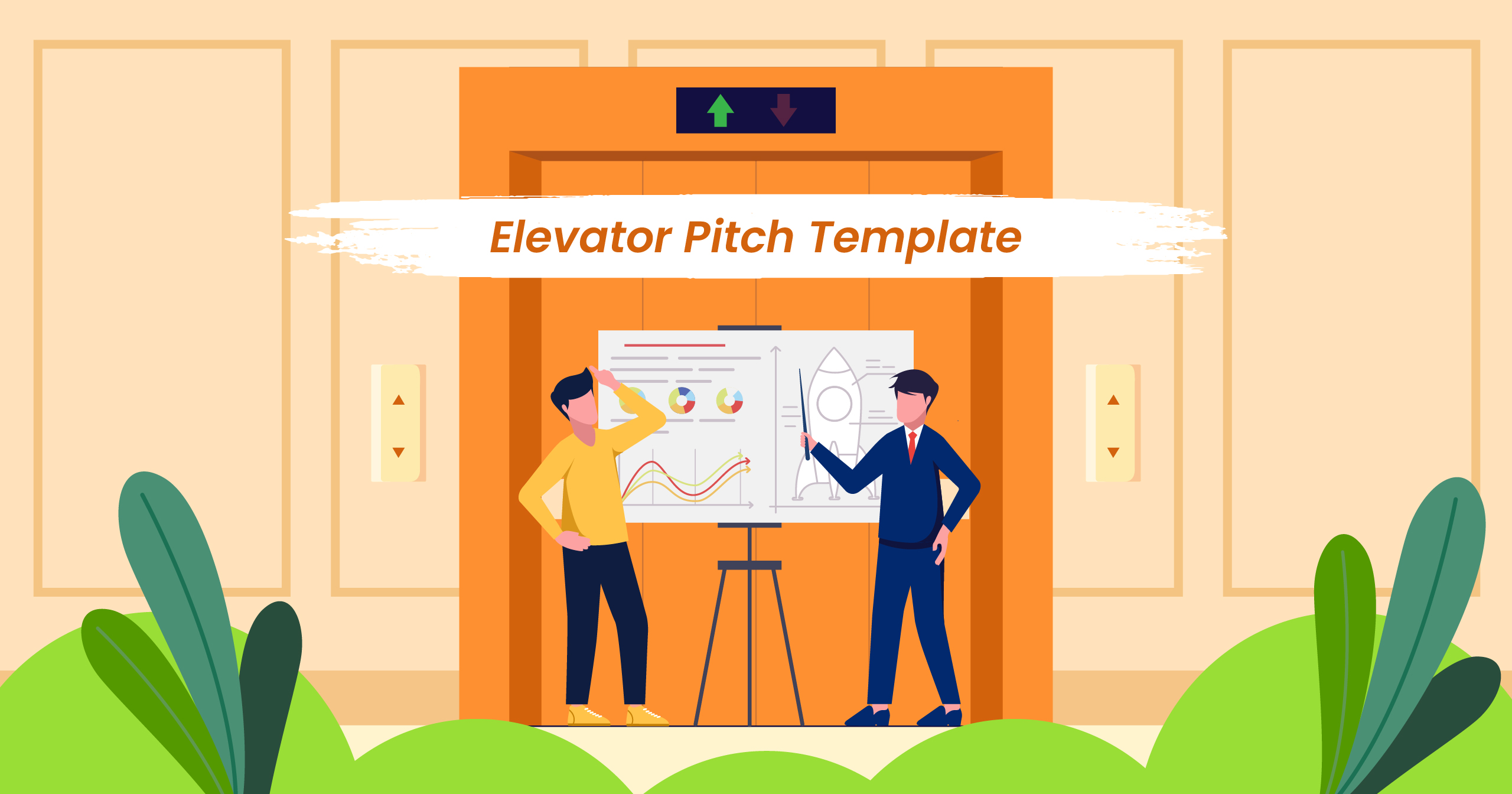 Elevator Pitch Template